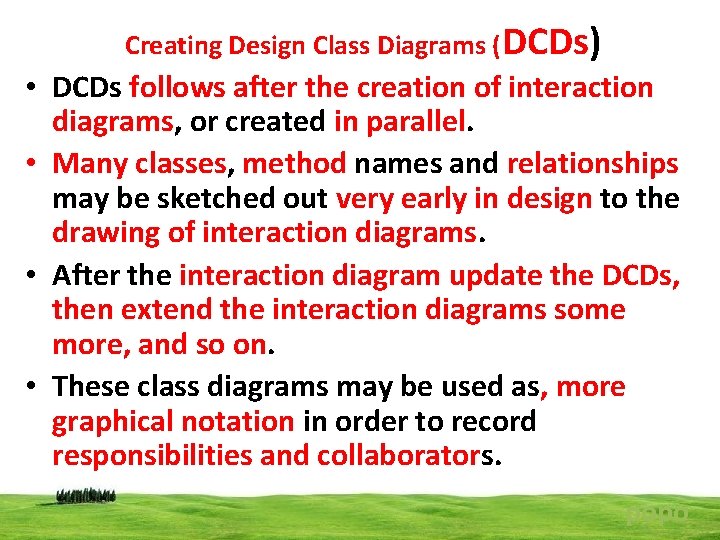 Creating Design Class Diagrams (DCDs)

• DCDs follows after the creation of interaction diagrams, or created in parallel.

• Many classes, method names and relationships may be sketched out very early in design to the drawing of interaction diagrams.

• After the interaction diagram update the DCDs, then extend the interaction diagrams some more, and so on.

• These class diagrams may be used as, more graphical notation in order to record responsibilities and collaborators.